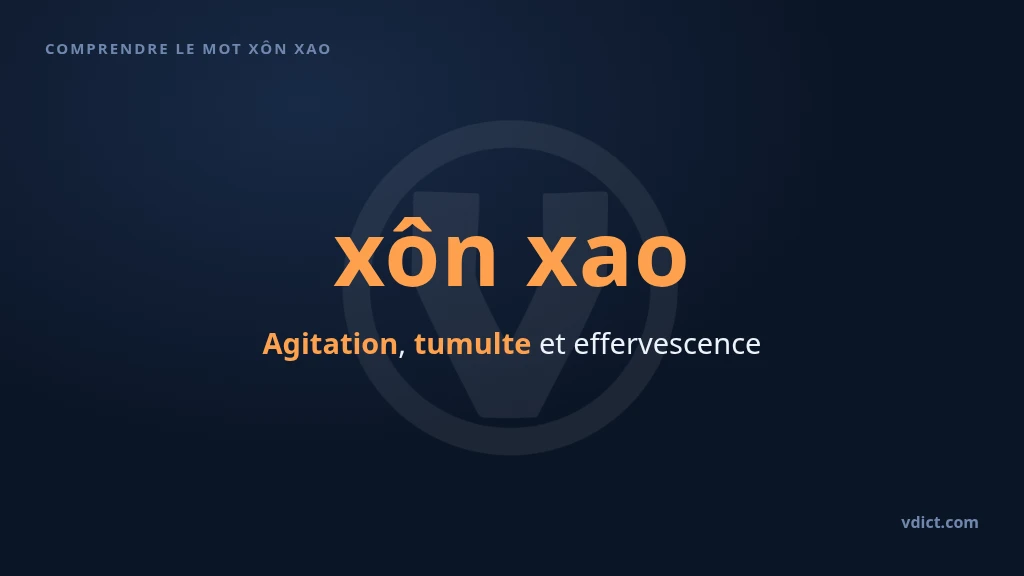 COMPRENDRE LE MOT XÔN XAO

xôn xao

Agitation, tumulte et effervescence

vdict.com